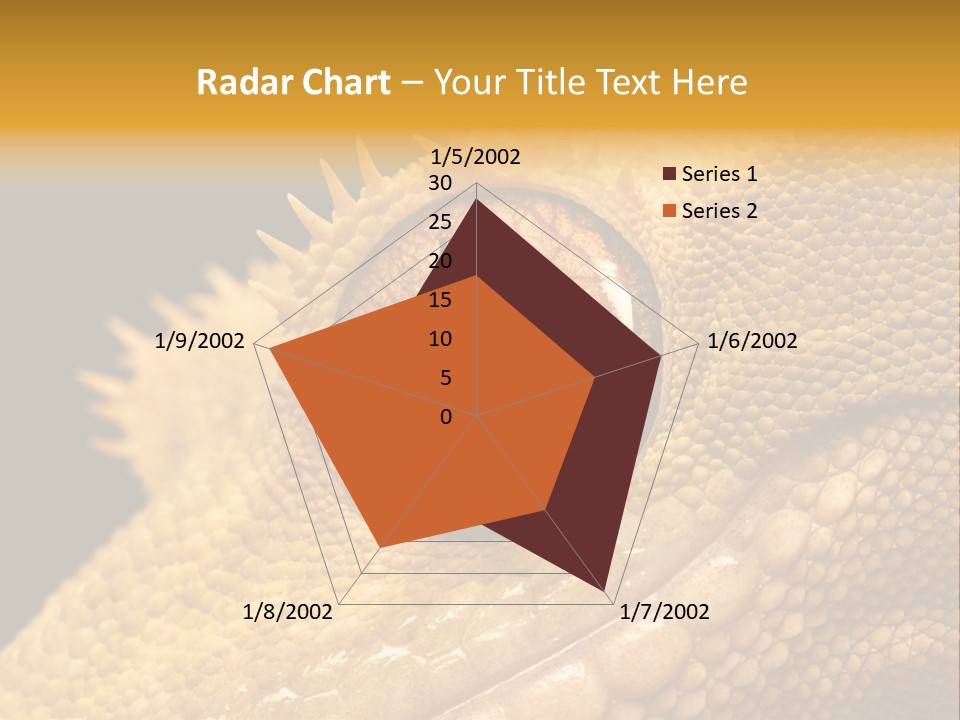 Radar Chart – Your Title Text Here

1/5/2002
30
25
20
15
10
5
0
1/6/2002
1/7/2002
1/8/2002
1/9/2002

Series 1
Series 2